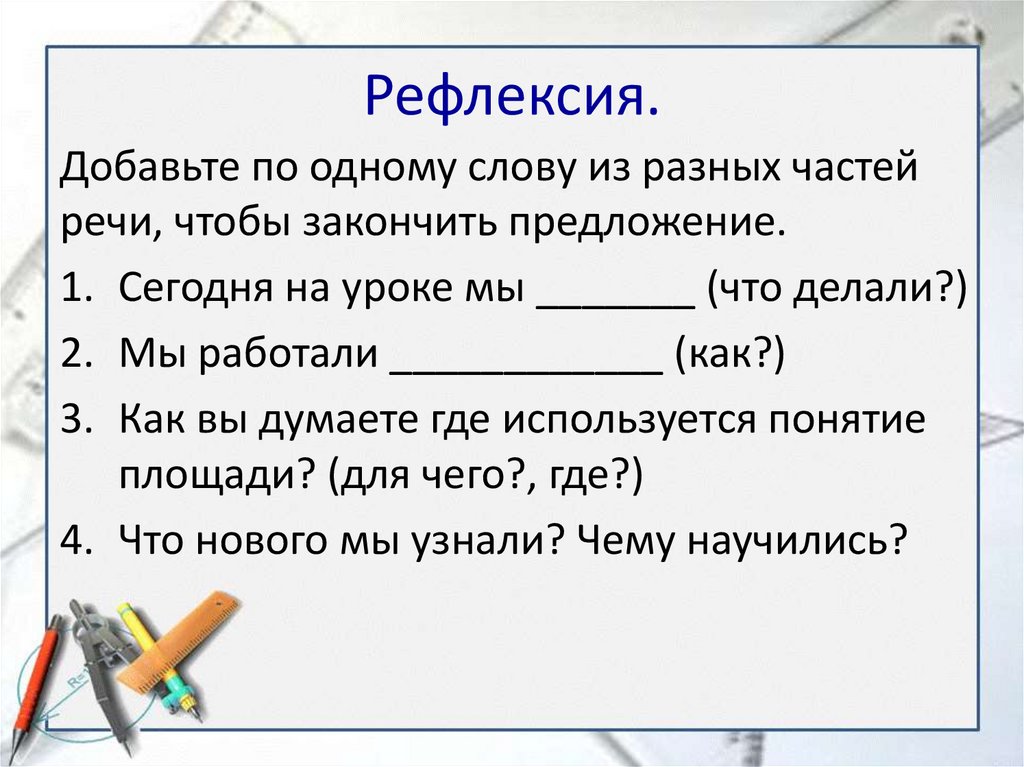 Рефлексия.

Добавьте по одному слову из разных частей речи, чтобы закончить предложение.

1. Сегодня на уроке мы _______ (что делали?)
2. Мы работали ____________ (как?)
3. Как вы думаете где используется понятие площади? (для чего?, где?)
4. Что нового мы узнали? Чему научились?